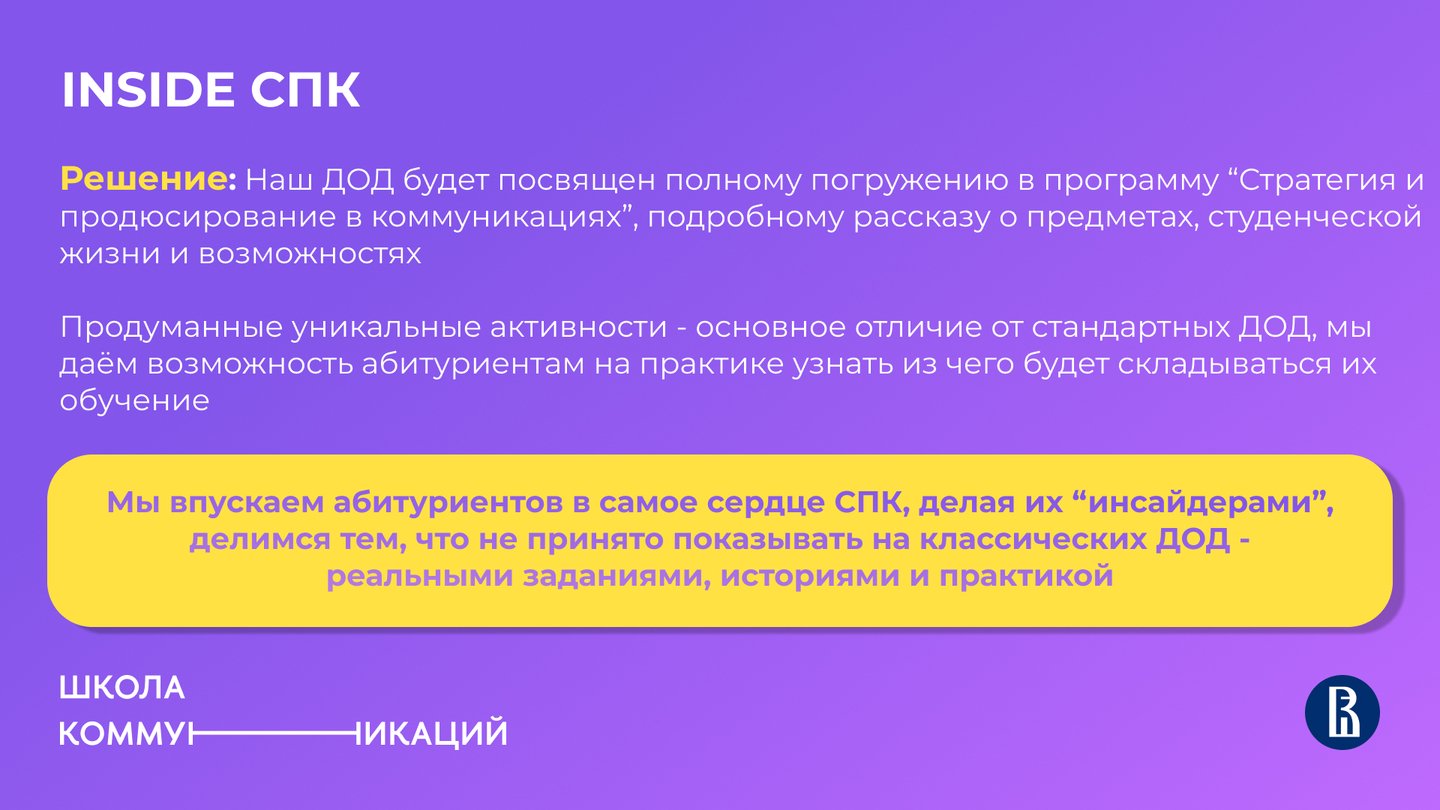 INSIDE СПК

Решение: Наш ДОД будет посвящен полному погружению в программу “Стратегия и продюсирование в коммуникациях”, подробному рассказу о предметах, студенческой жизни и возможностях

Продуманные уникальные активности - основное отличие от стандартных ДОД, мы даём возможность абитуриентам на практике узнать из чего будет складываться их обучение

Мы впускаем абитуриентов в самое сердце СПК, делая их “инсайдерами”, делимся тем, что не принято показывать на классических ДОД - реальными заданиями, историями и практикой

ШКОЛА
КОММУНИКАЦИЙ